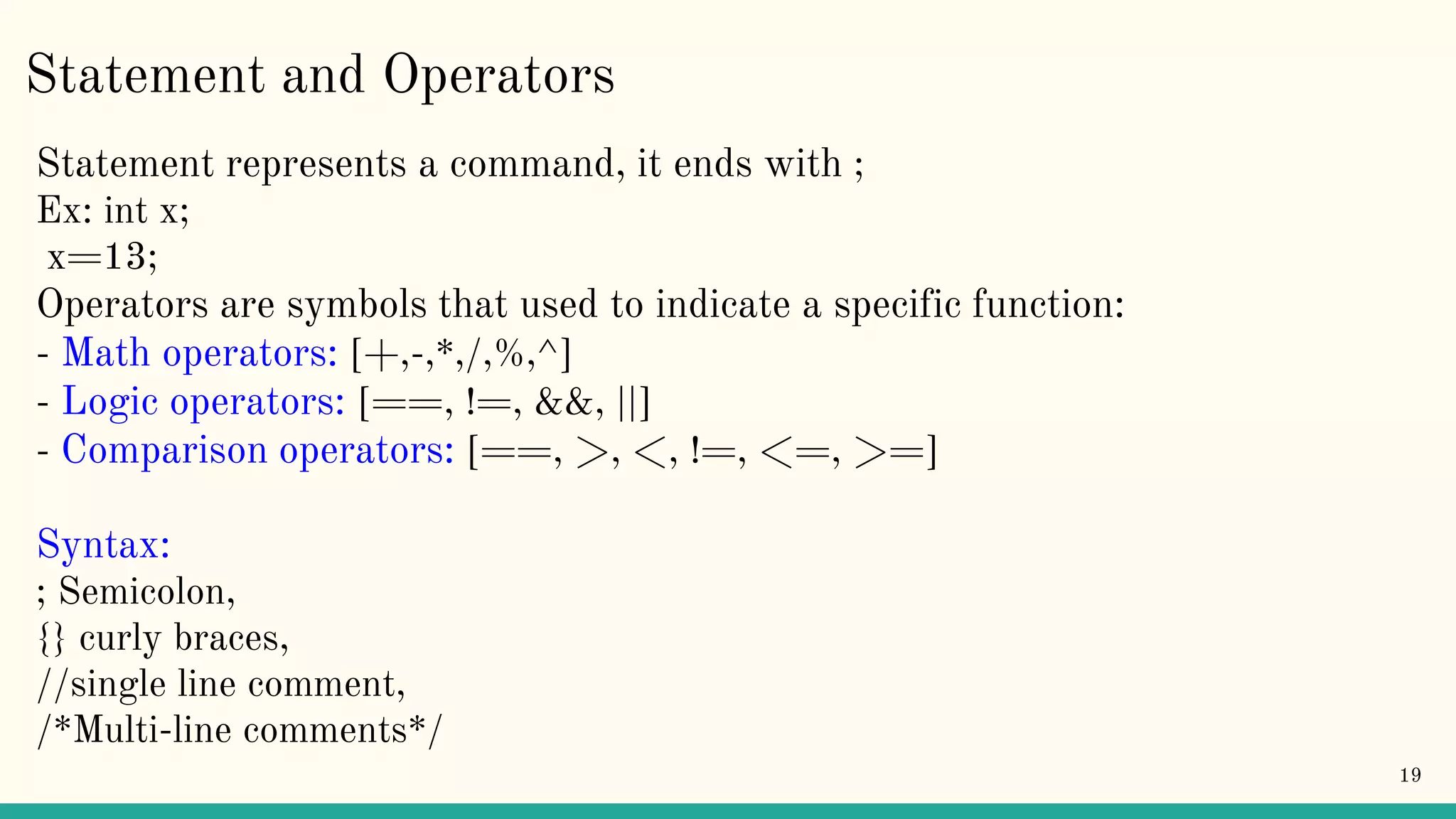 Statement and Operators

Statement represents a command, it ends with ;
Ex: int x;
x=13;
Operators are symbols that used to indicate a specific function:
- Math operators: [+,-,*,/,%,^]
- Logic operators: [==, !=, &&, ||]
- Comparison operators: [==, >, <, !=, <=, >=]

Syntax:
; Semicolon,
{} curly braces,
//single line comment,
/*Multi-line comments*/

19